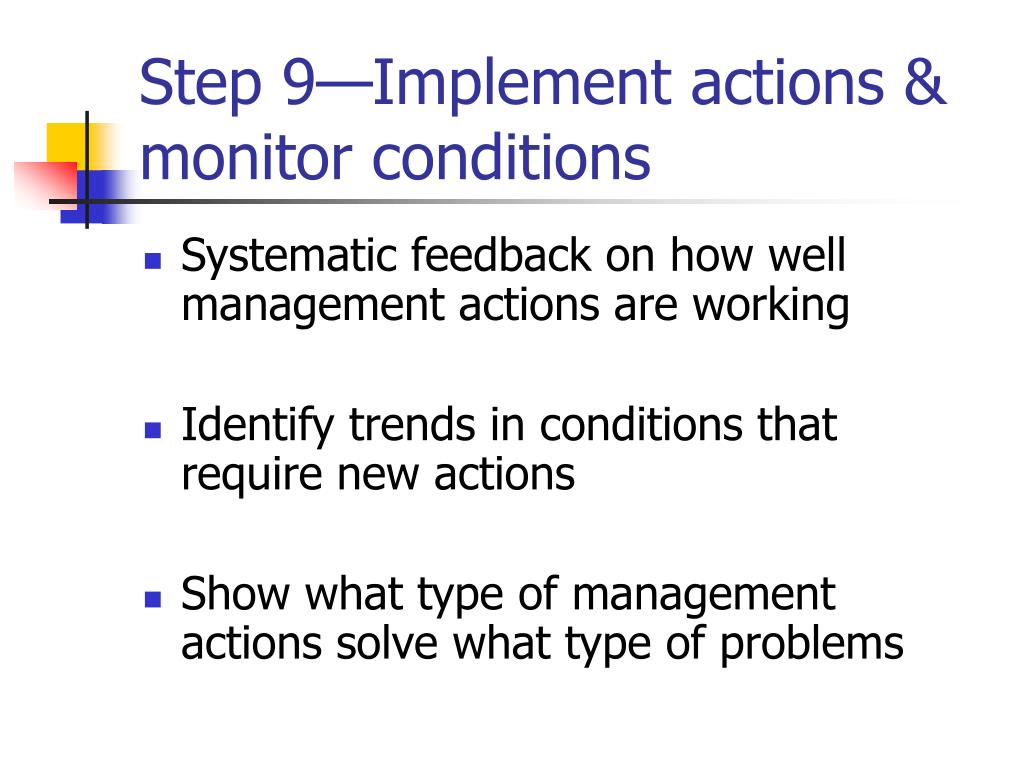 Step 9—Implement actions & monitor conditions

- Systematic feedback on how well management actions are working

- Identify trends in conditions that require new actions

- Show what type of management actions solve what type of problems